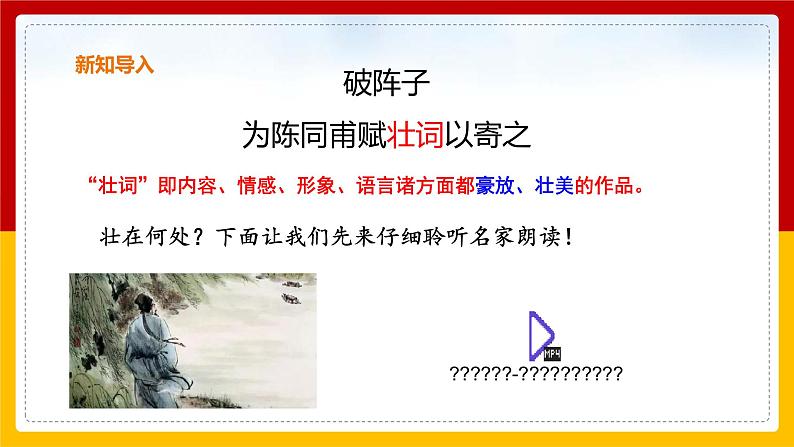 新知导入

破阵子

为陈同甫赋壮词以寄之

“壮词”即内容、情感、形象、语言诸方面都豪放、壮美的作品。

壮在何处？下面让我们先来仔细聆听名家朗读！

MP4

??????-??????????